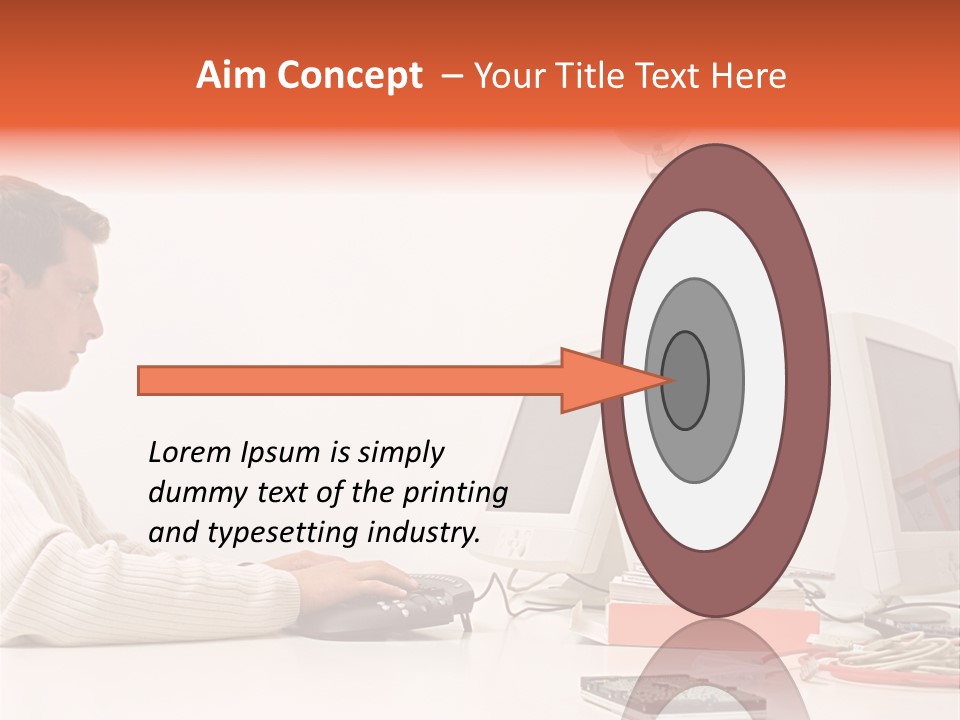 Aim Concept – Your Title Text Here

Lorem Ipsum is simply dummy text of the printing and typesetting industry.